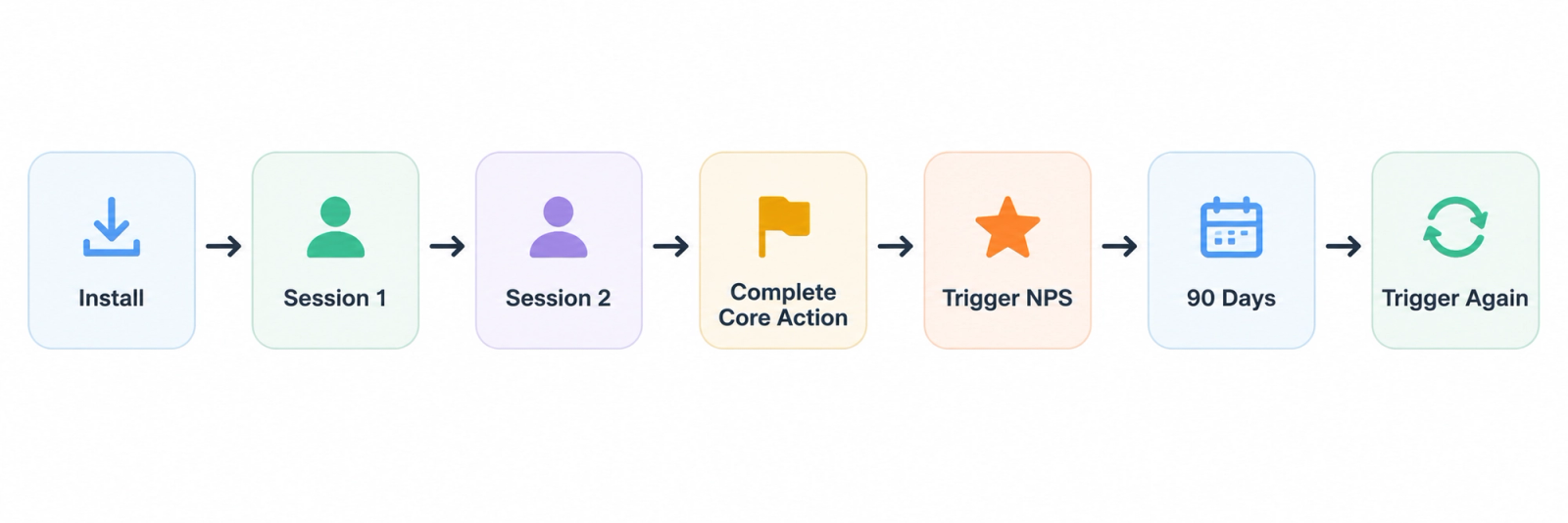 Install

Session 1

Session 2

Complete Core Action

Trigger NPS

90 Days

Trigger Again